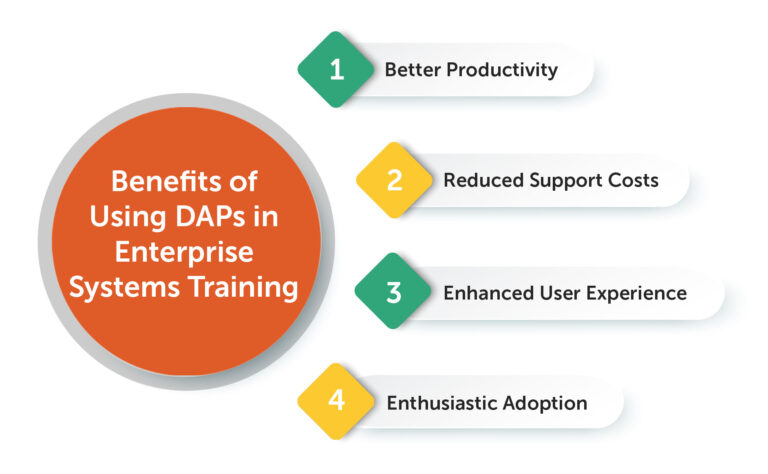 Benefits of Using DAPs in Enterprise Systems Training

1 Better Productivity

2 Reduced Support Costs

3 Enhanced User Experience

4 Enthusiastic Adoption